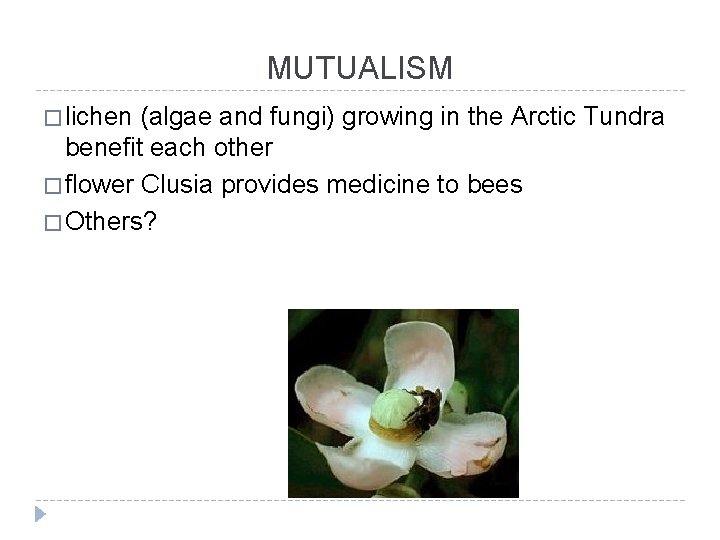 MUTUALISM

□ lichen (algae and fungi) growing in the Arctic Tundra benefit each other

□ flower Clusia provides medicine to bees

□ Others?